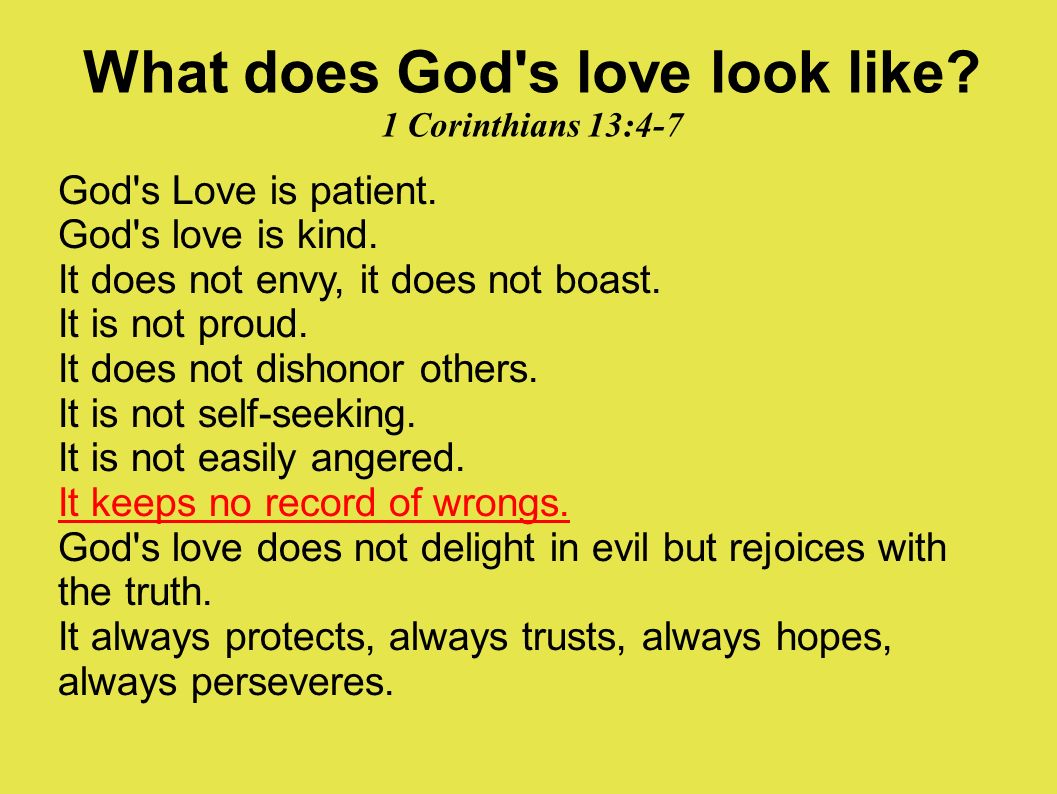 What does God's love look like?
1 Corinthians 13:4-7

God's Love is patient.
God's love is kind.
It does not envy, it does not boast.
It is not proud.
It does not dishonor others.
It is not self-seeking.
It is not easily angered.
It keeps no record of wrongs.
God's love does not delight in evil but rejoices with the truth.
It always protects, always trusts, always hopes, always perseveres.